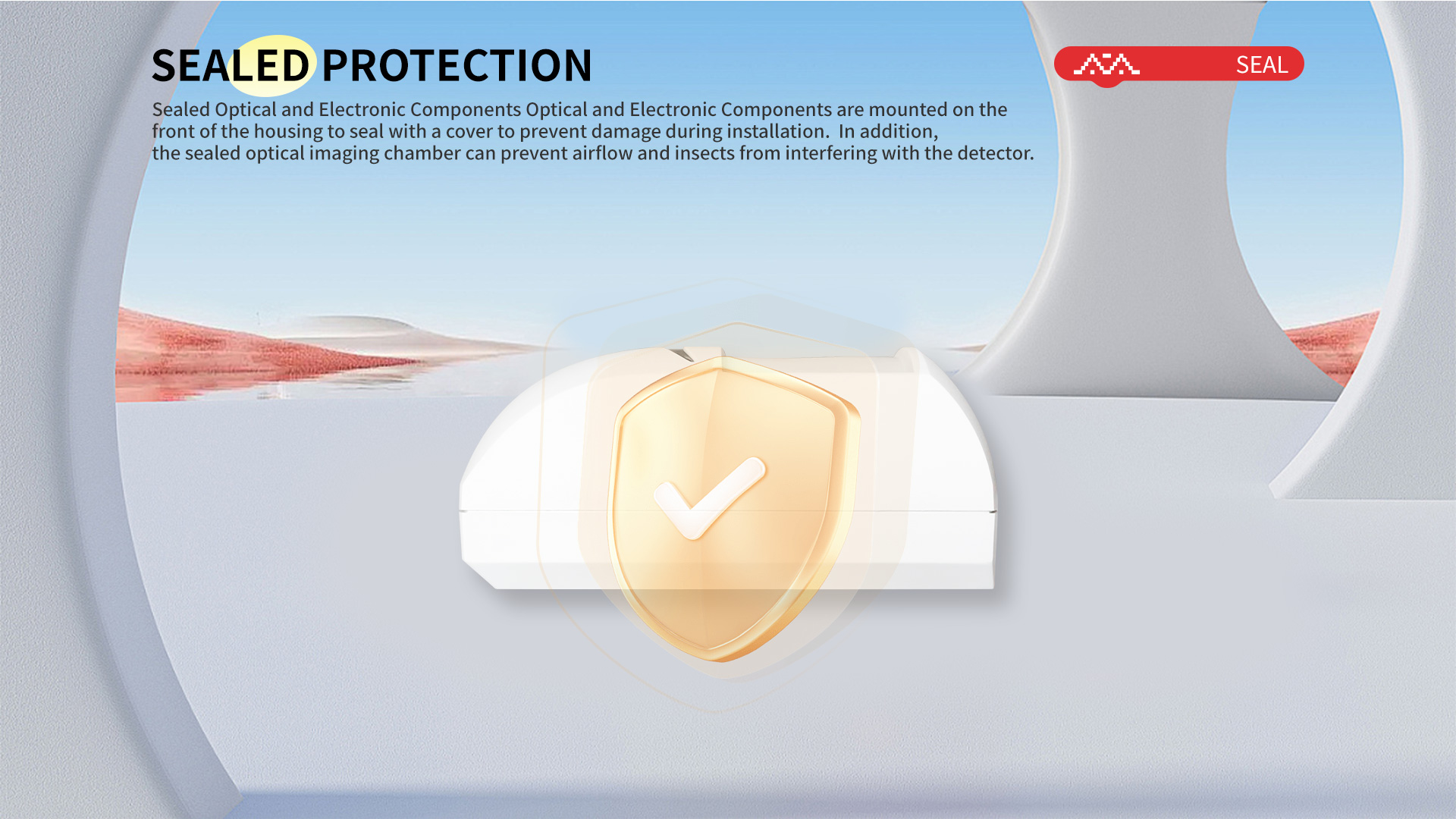 SEALED PROTECTION

SEAL

Sealed Optical and Electronic Components Optical and Electronic Components are mounted on the front of the housing to seal with a cover to prevent damage during installation. In addition, the sealed optical imaging chamber can prevent airflow and insects from interfering with the detector.